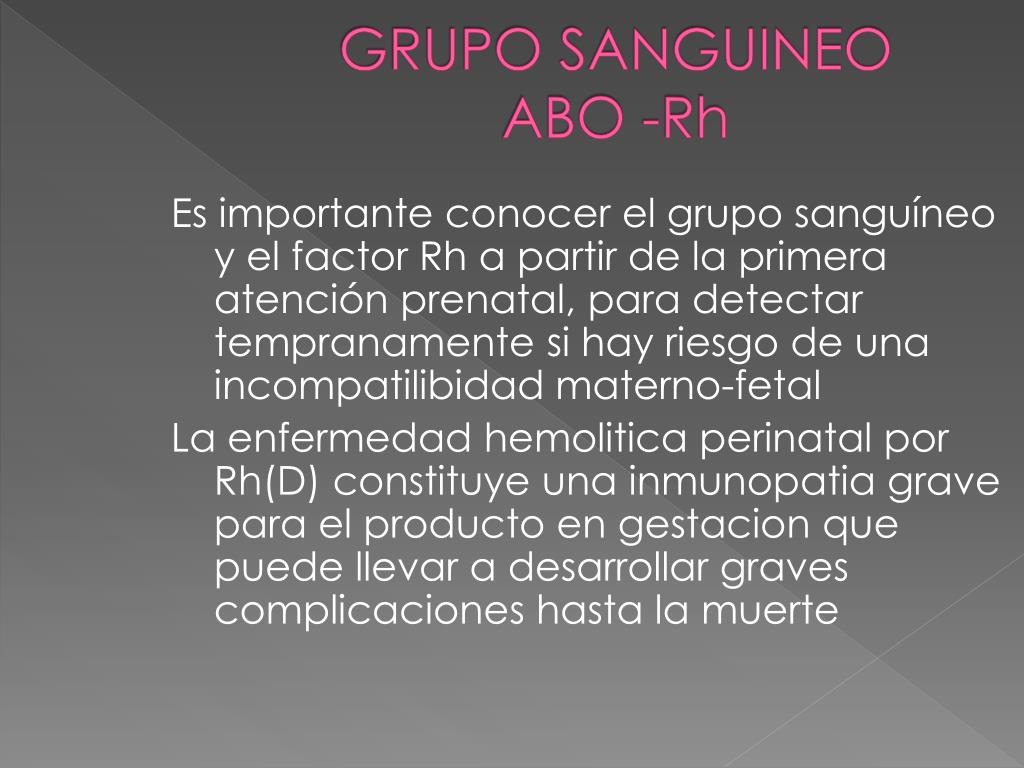 GRUPO SANGUINEO
ABO -Rh

Es importante conocer el grupo sanguíneo y el factor Rh a partir de la primera atención prenatal, para detectar tempranamente si hay riesgo de una incompatilibidad materno-fetal

La enfermedad hemolitica perinatal por Rh(D) constituye una inmunopatia grave para el producto en gestacion que puede llevar a desarrollar graves complicaciones hasta la muerte